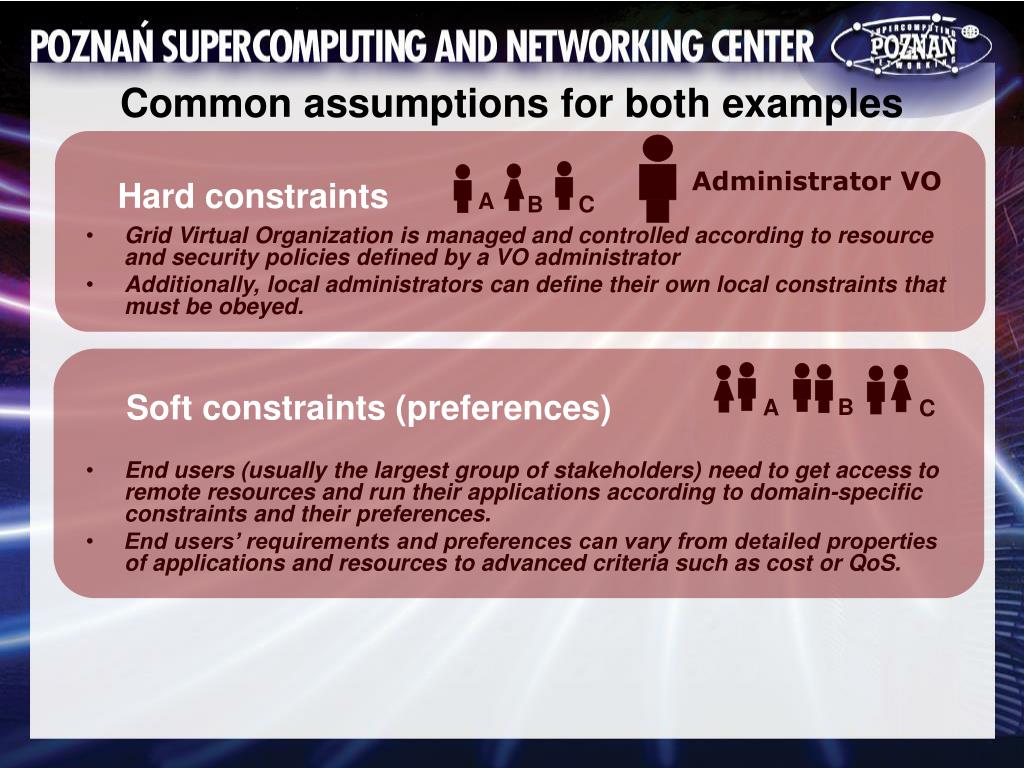 POZNAŃ SUPERCOMPUTING AND NETWORKING CENTER

SUPERCOMPUTING POZNAŃ NETWORKING

Common assumptions for both examples

Hard constraints

A B C

Administrator VO

• Grid Virtual Organization is managed and controlled according to resource and security policies defined by a VO administrator
• Additionally, local administrators can define their own local constraints that must be obeyed.

Soft constraints (preferences)

A B C

• End users (usually the largest group of stakeholders) need to get access to remote resources and run their applications according to domain-specific constraints and their preferences.
• End users' requirements and preferences can vary from detailed properties of applications and resources to advanced criteria such as cost or QoS.